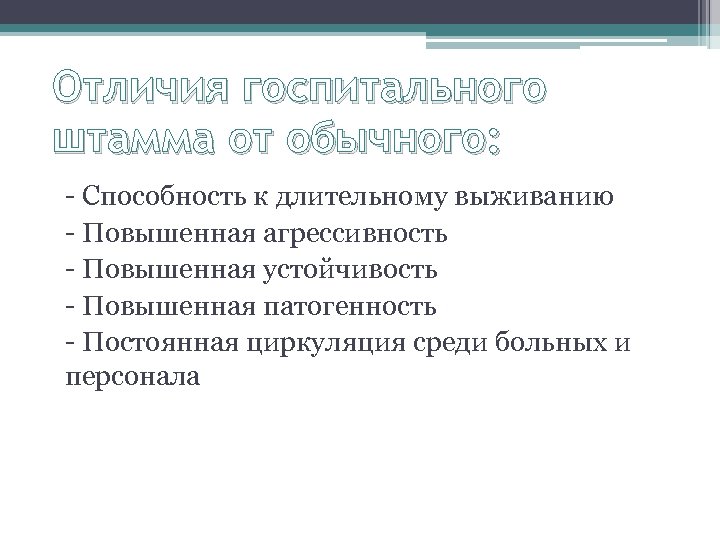 Отличия госпитального штамма от обычного:

- Способность к длительному выживанию
- Повышенная агрессивность
- Повышенная устойчивость
- Повышенная патогенность
- Постоянная циркуляция среди больных и персонала